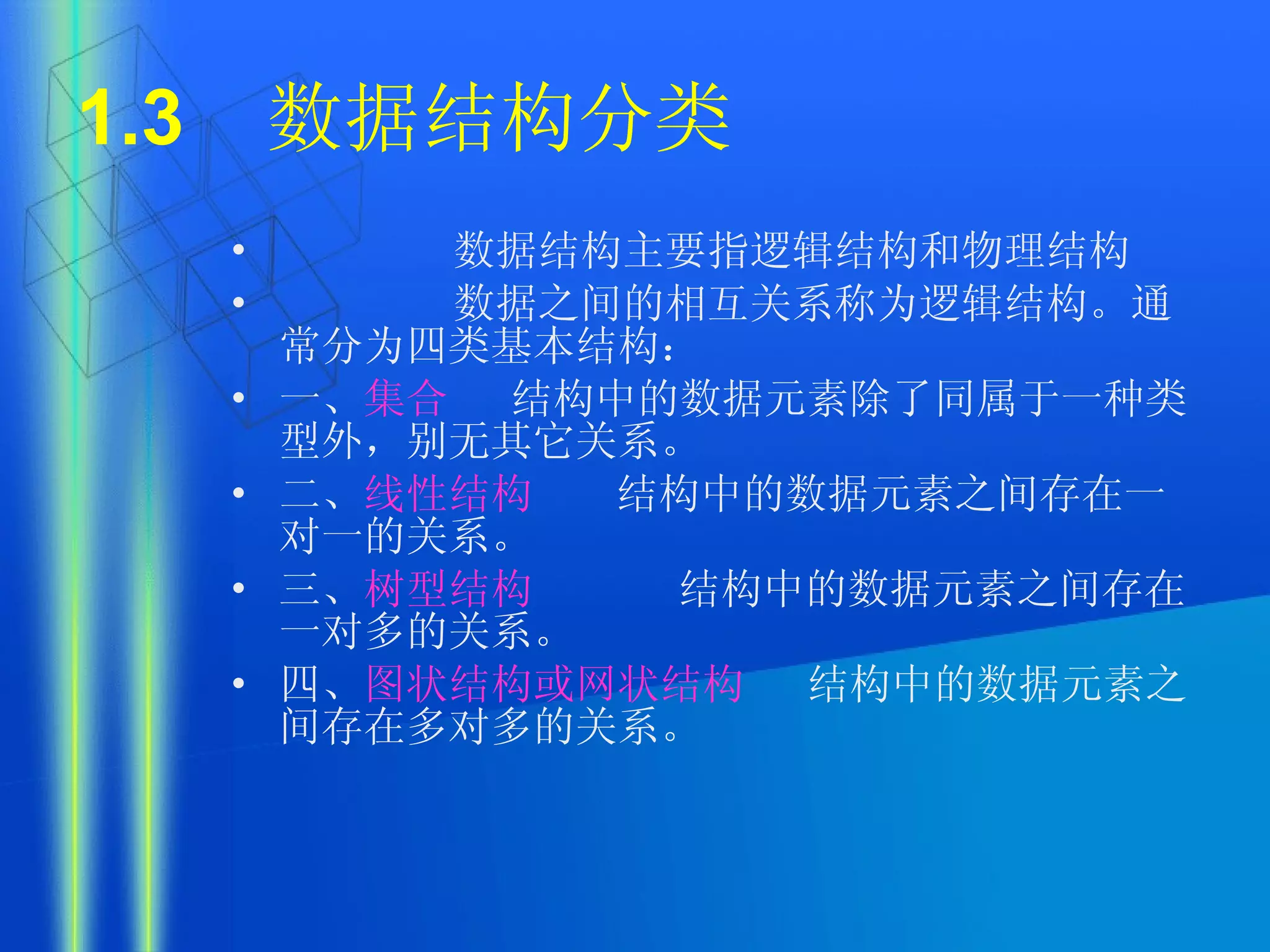 1.3 数据结构分类

• 数据结构主要指逻辑结构和物理结构

• 数据之间的相互关系称为逻辑结构。通常分为四类基本结构：

• 一、集合 结构中的数据元素除了同属于一种类型外，别无其它关系。

• 二、线性结构 结构中的数据元素之间存在一对一的关系。

• 三、树型结构 结构中的数据元素之间存在一对多的关系。

• 四、图状结构或网状结构 结构中的数据元素之间存在多对多的关系。